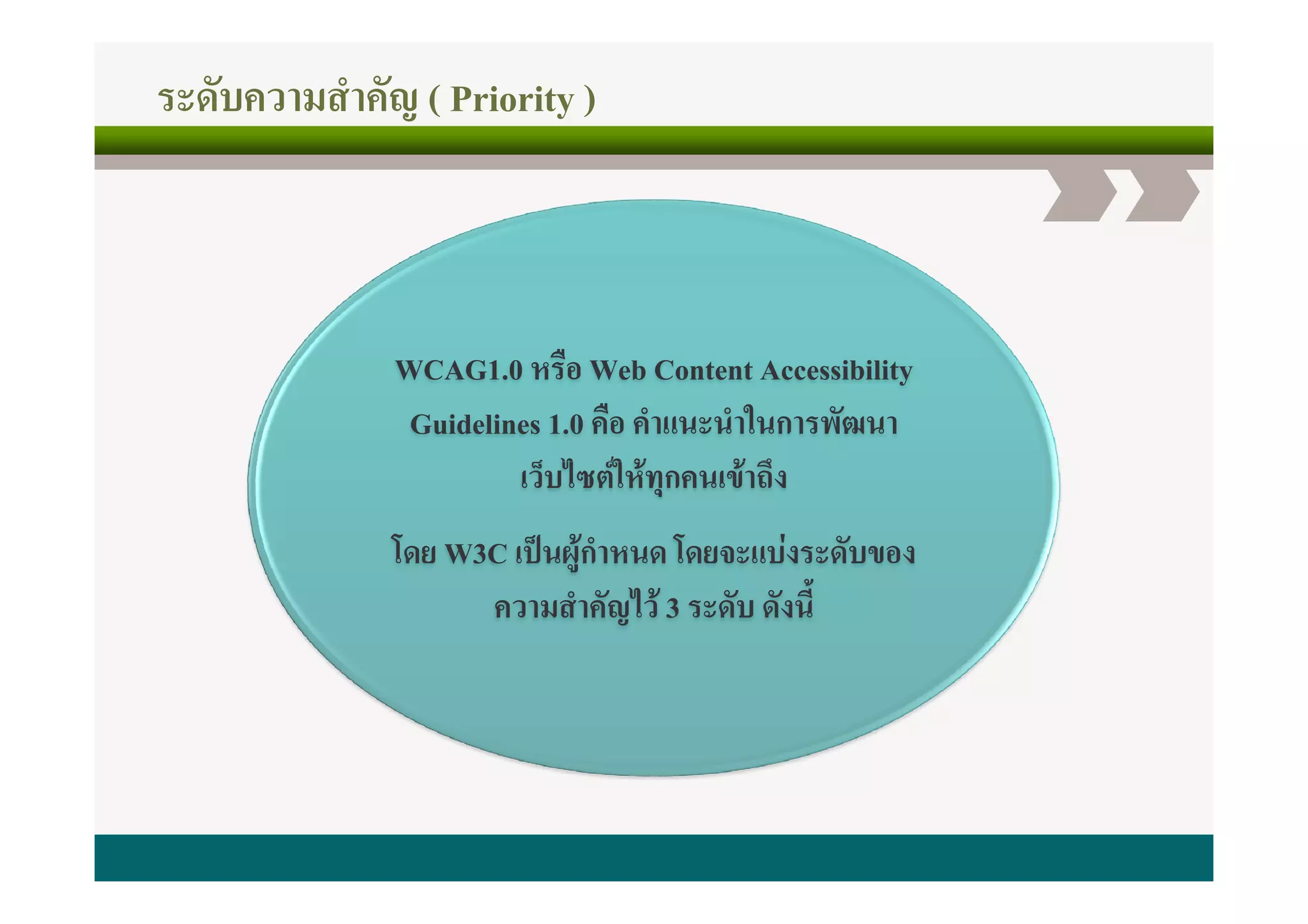 ระดับความสำคัญ ( Priority )

WCAG1.0 หรือ Web Content Accessibility Guidelines 1.0 คือ คำแนะนำในการพัฒนาเว็บไซต์ให้ทุกคนเข้าถึง

โดย W3C เป็นผู้กำหนด โดยจะแบ่งระดับของความสำคัญไว้ 3 ระดับ ดังนี้